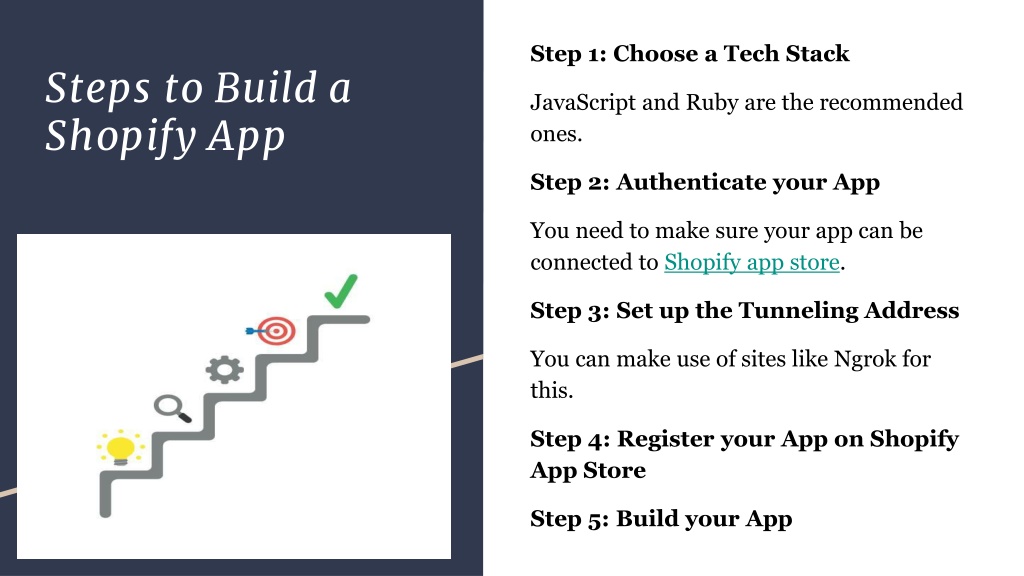 Steps to Build a Shopify App

Step 1: Choose a Tech Stack

JavaScript and Ruby are the recommended ones.

Step 2: Authenticate your App

You need to make sure your app can be connected to Shopify app store.

Step 3: Set up the Tunneling Address

You can make use of sites like Ngrok for this.

Step 4: Register your App on Shopify App Store

Step 5: Build your App